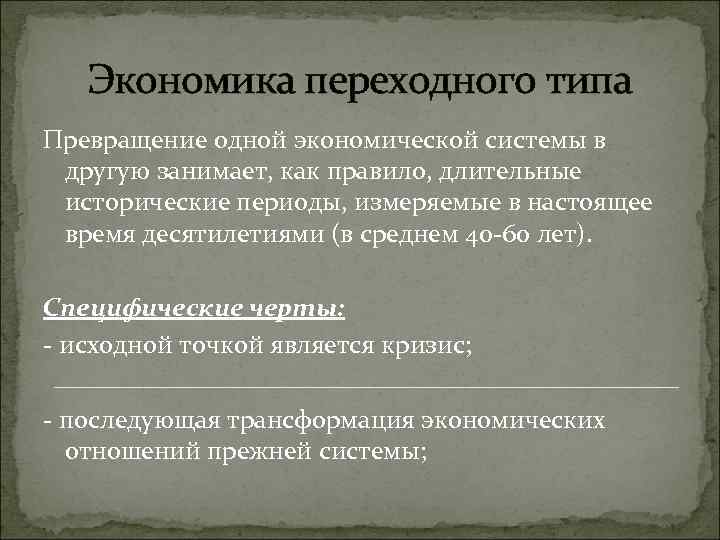 Экономика переходного типа

Превращение одной экономической системы в другую занимает, как правило, длительные исторические периоды, измеряемые в настоящее время десятилетиями (в среднем 40-60 лет).

Специфические черты:

- исходной точкой является кризис;

- последующая трансформация экономических отношений прежней системы;